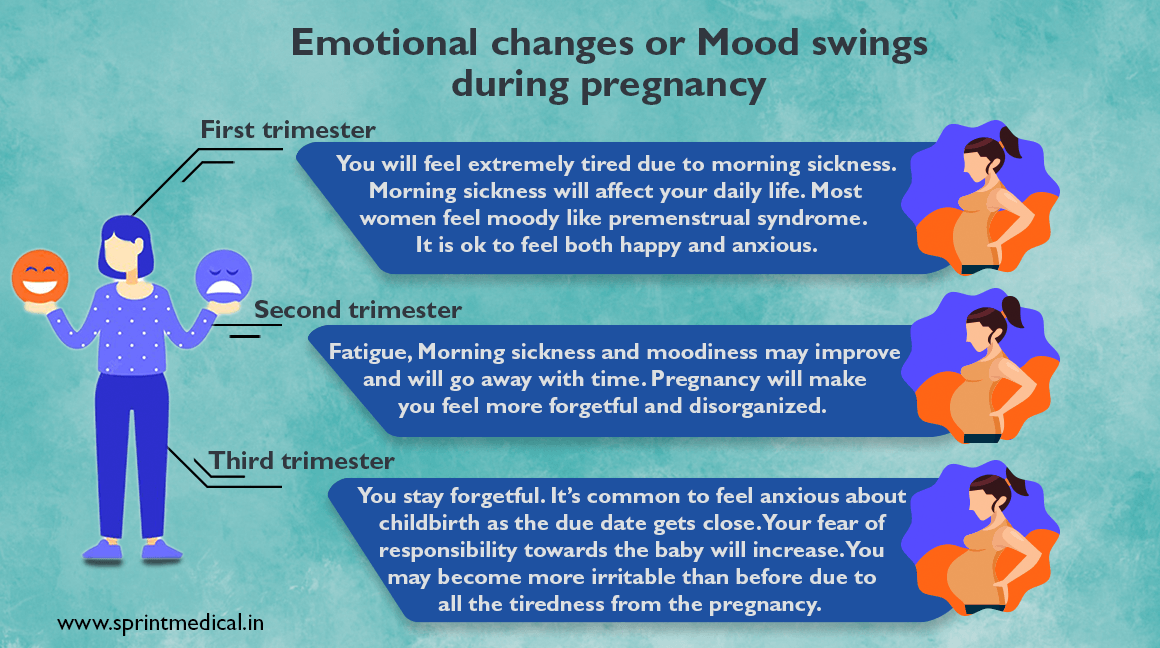 Emotional changes or Mood swings during pregnancy

First trimester

You will feel extremely tired due to morning sickness. Morning sickness will affect your daily life. Most women feel moody like premenstrual syndrome. It is ok to feel both happy and anxious.

Second trimester

Fatigue, Morning sickness and moodiness may improve and will go away with time. Pregnancy will make you feel more forgetful and disorganized.

Third trimester

You stay forgetful. It's common to feel anxious about childbirth as the due date gets close. Your fear of responsibility towards the baby will increase. You may become more irritable than before due to all the tiredness from the pregnancy.

www.sprintmedical.in